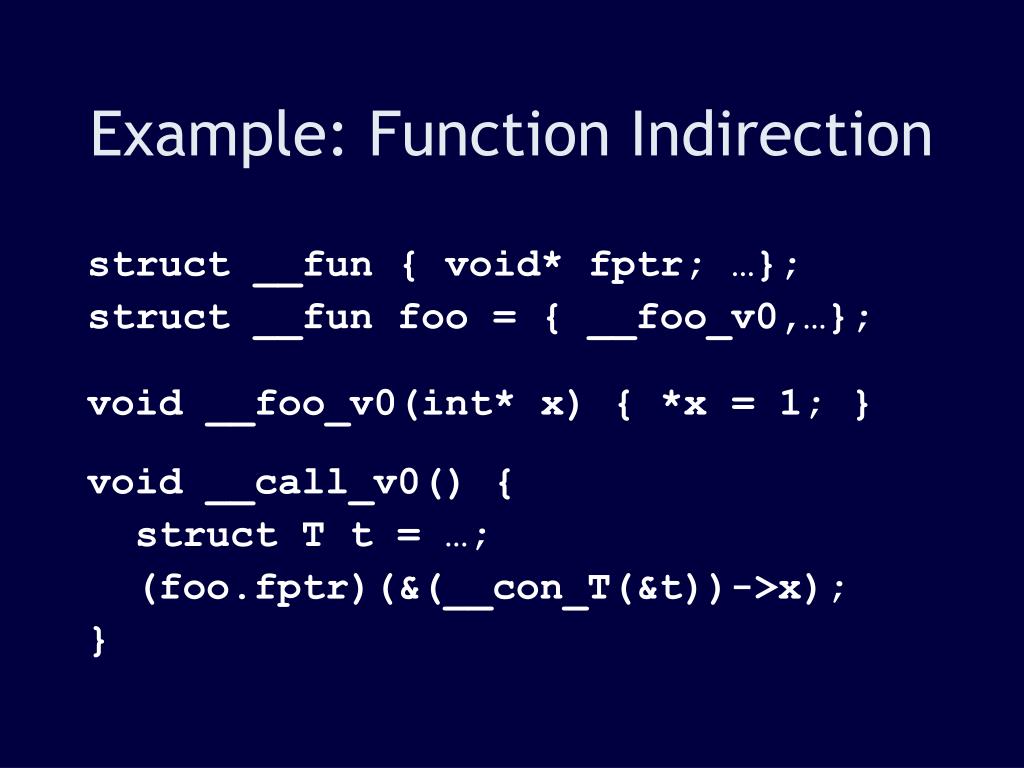 Example: Function Indirection

struct __fun { void* fptr; …};
struct __fun foo = { __foo_v0,…};

void __foo_v0(int* x) { *x = 1; }

void __call_v0() {
  struct T t = …;
  (foo.fptr)(&(__con_T(&t))->x);
}